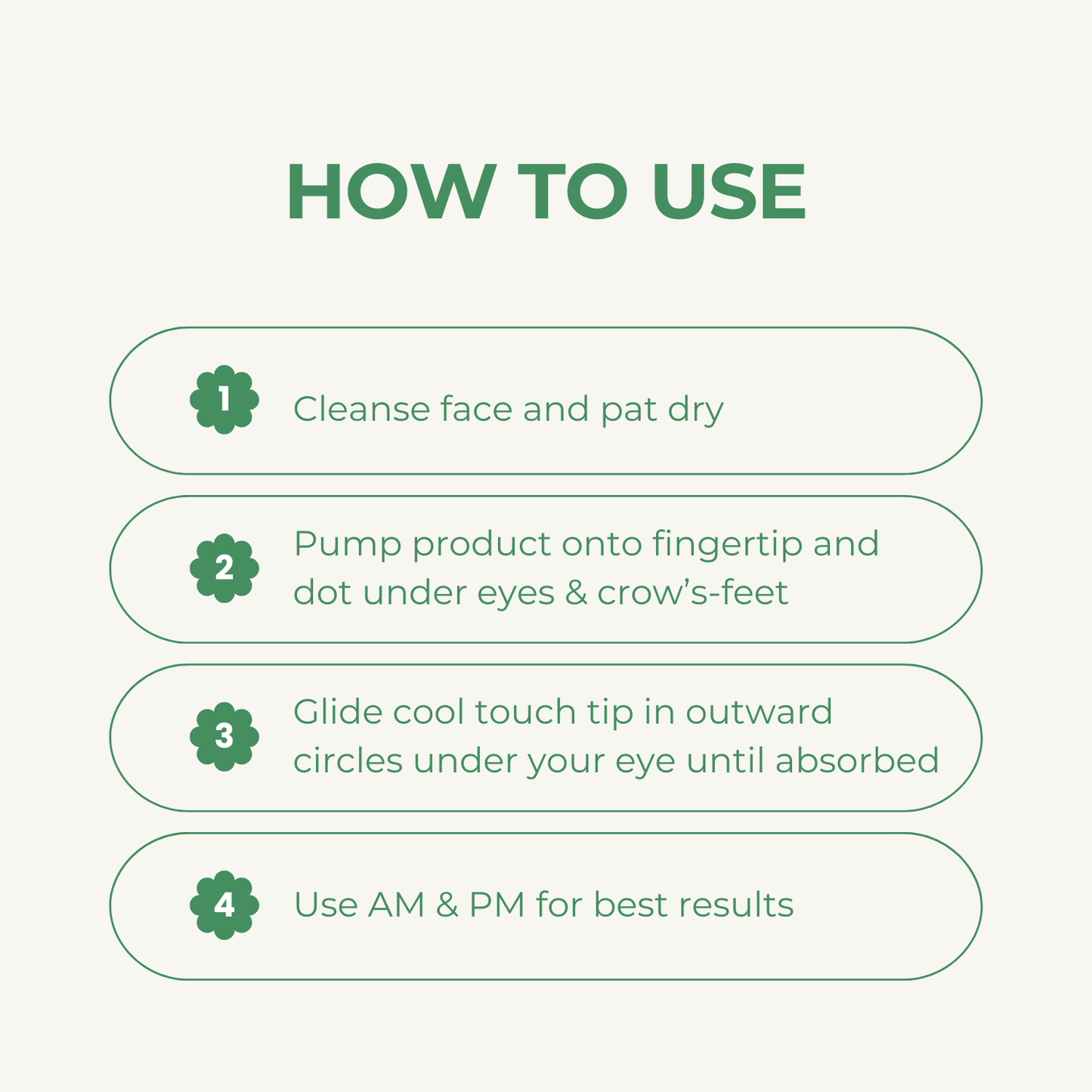 HOW TO USE

1 Cleanse face and pat dry

2 Pump product onto fingertip and dot under eyes & crow’s-feet

3 Glide cool touch tip in outward circles under your eye until absorbed

4 Use AM & PM for best results